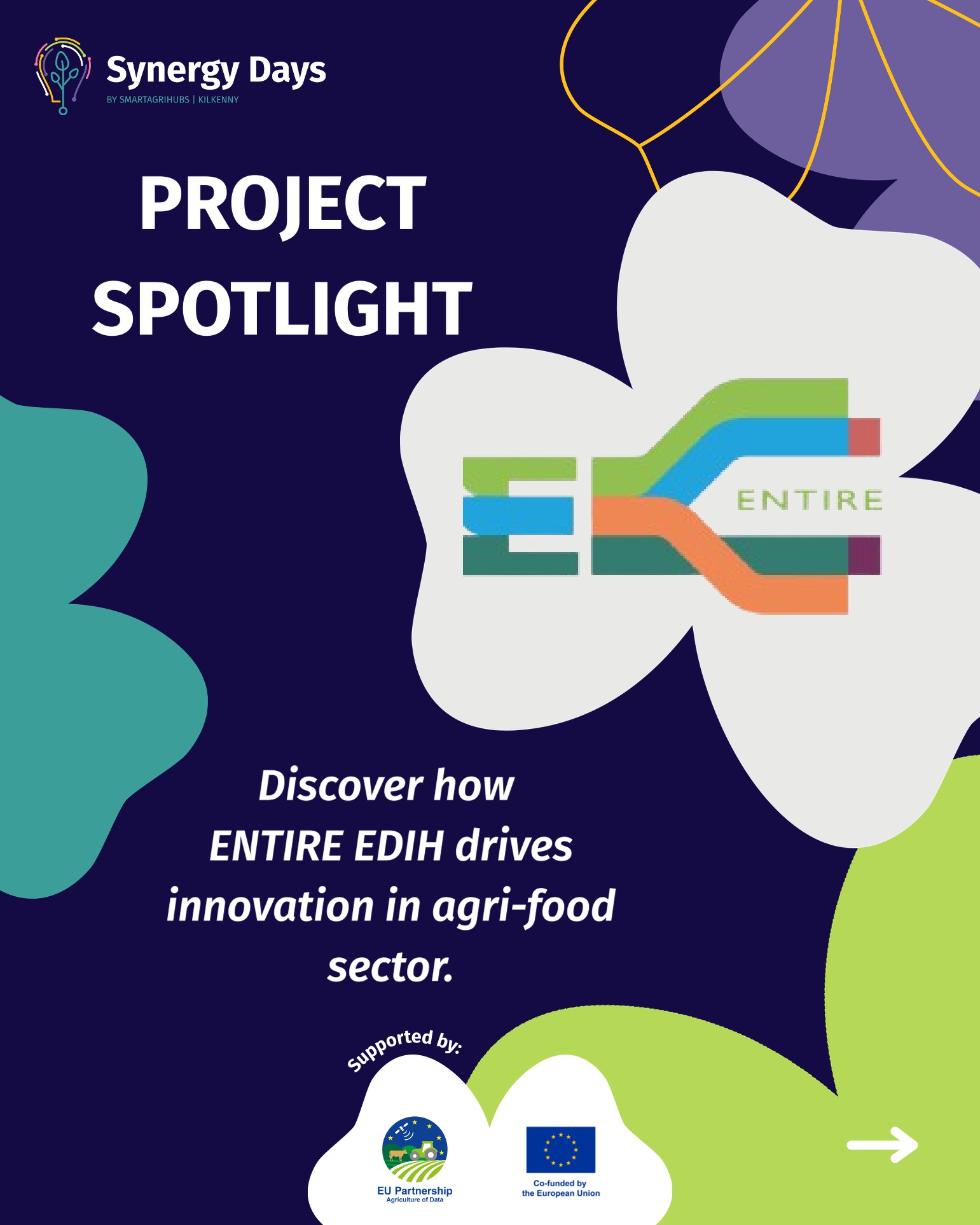 Synergy Days
BY SMARTAGRIHUBS | KILKENNY

PROJECT SPOTLIGHT

ENTIRE

Discover how ENTIRE EDIH drives innovation in agri-food sector.

Supported by:

EU Partnership
Agriculture of Data

Co-funded by the European Union